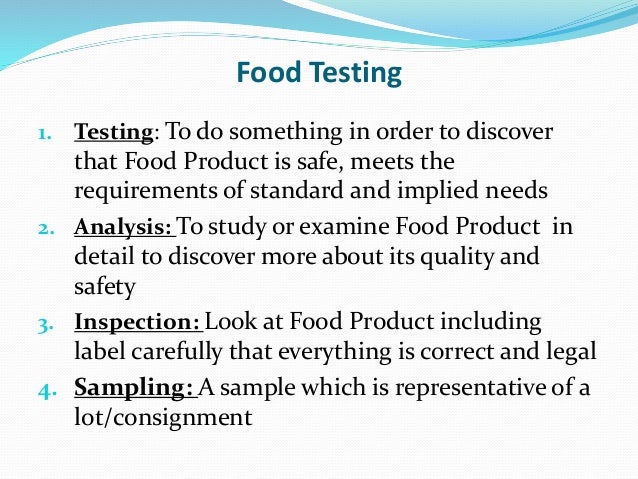 Food Testing

1. Testing: To do something in order to discover that Food Product is safe, meets the requirements of standard and implied needs
2. Analysis: To study or examine Food Product in detail to discover more about its quality and safety
3. Inspection: Look at Food Product including label carefully that everything is correct and legal
4. Sampling: A sample which is representative of a lot/consignment